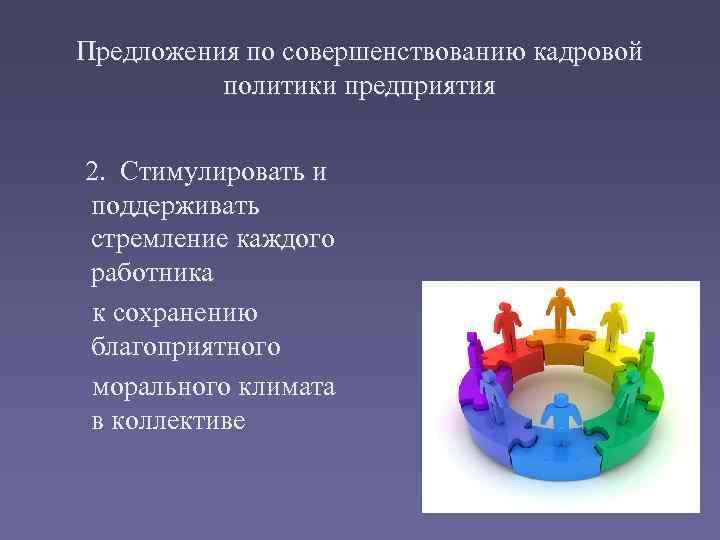 Предложения по совершенствованию кадровой политики предприятия

2. Стимулировать и поддерживать стремление каждого работника

к сохранению благоприятного

морального климата в коллективе